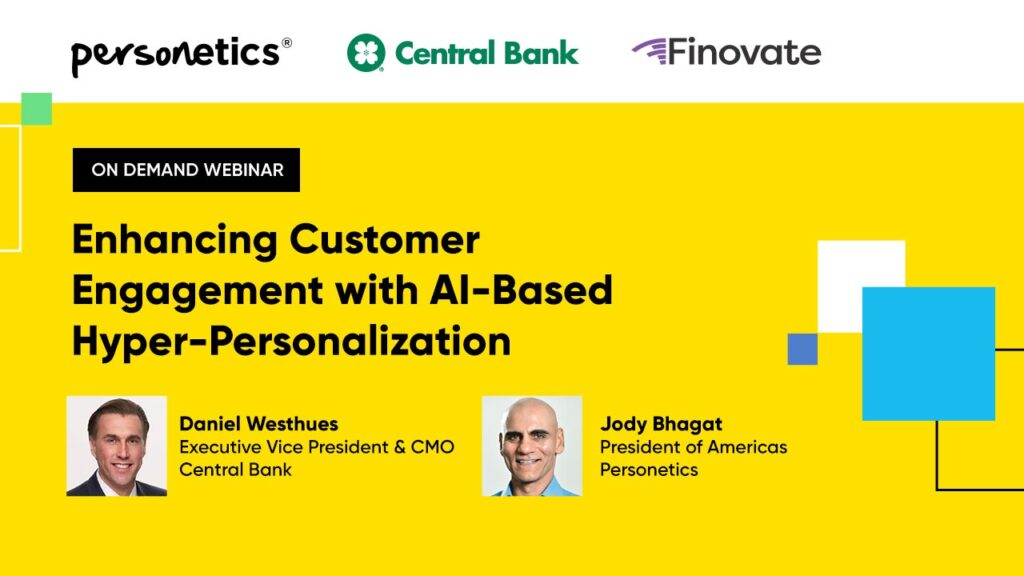 personetics®

Central Bank

Finovate

ON DEMAND WEBINAR

Enhancing Customer Engagement with AI-Based Hyper-Personalization

Daniel Westhues
Executive Vice President & CMO
Central Bank

Jody Bhagat
President of Americas
Personetics